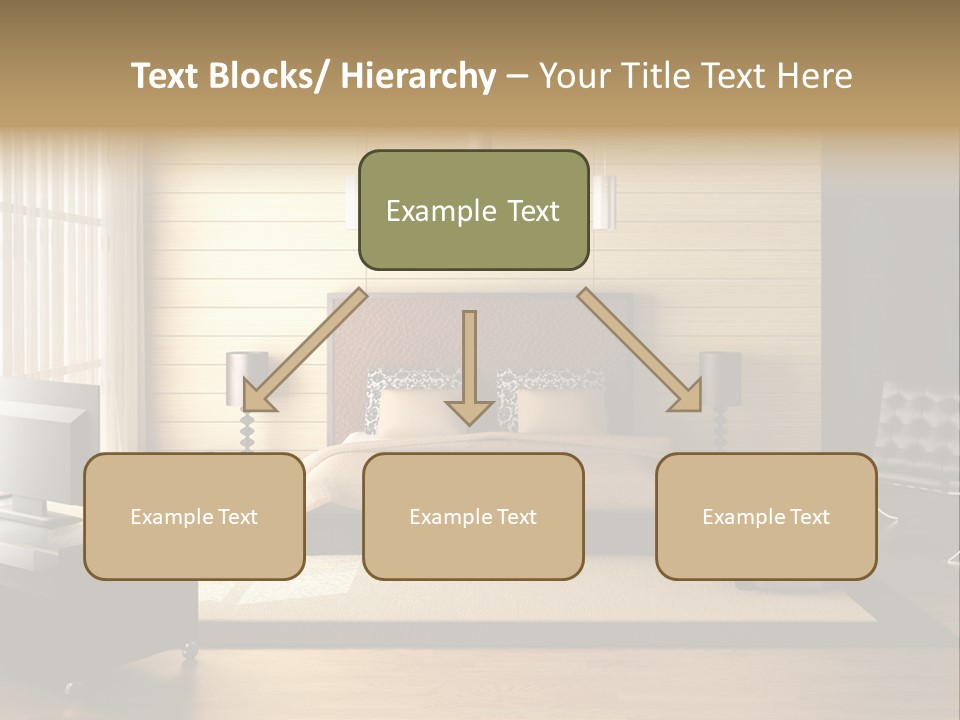 Text Blocks/ Hierarchy – Your Title Text Here

Example Text

Example Text

Example Text

Example Text